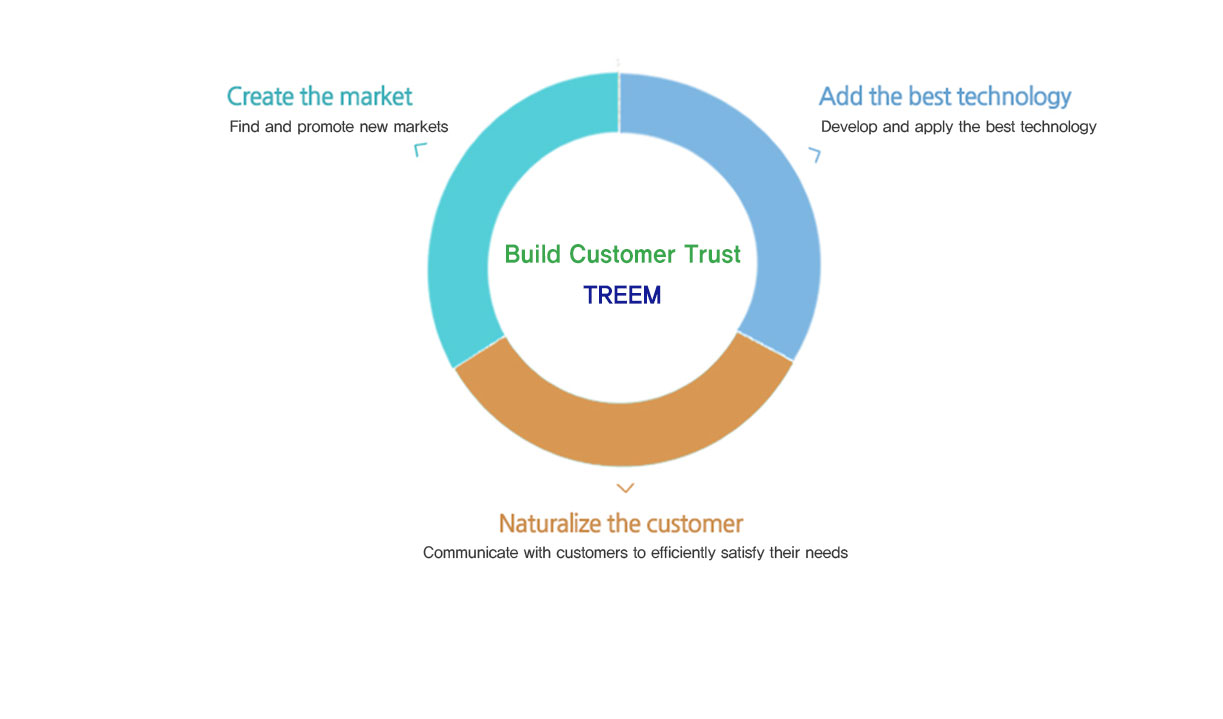 Create the market
Find and promote new markets

Add the best technology
Develop and apply the best technology

Build Customer Trust
TREEM

Naturalize the customer
Communicate with customers to efficiently satisfy their needs